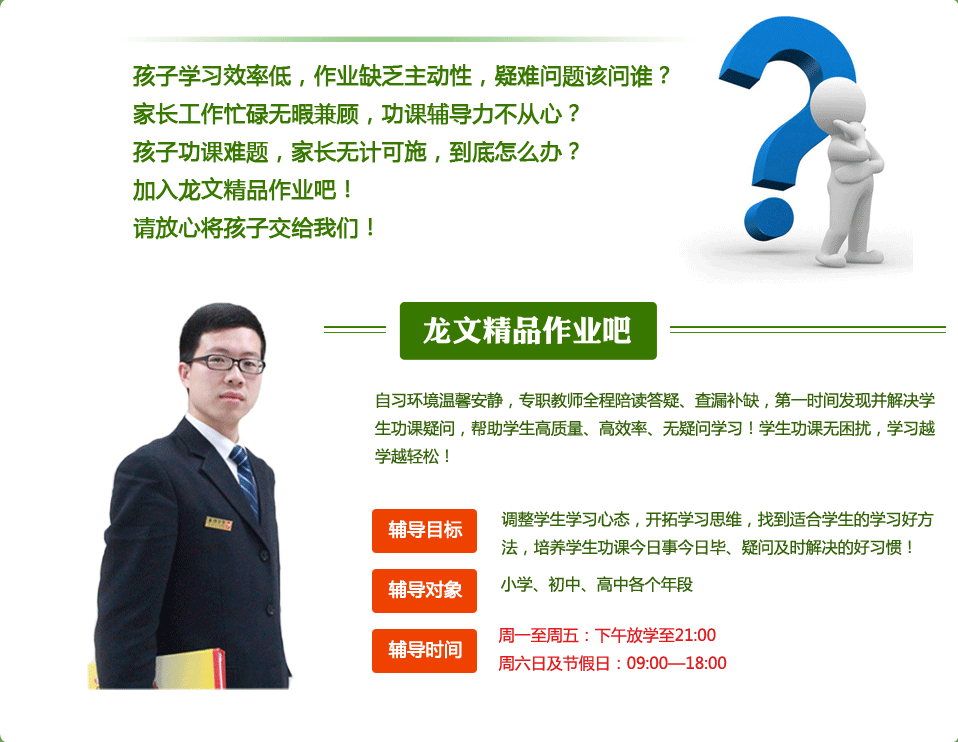 孩子学习效率低，作业缺乏主动性，疑难问题该问谁？
家长工作忙碌无暇兼顾，功课辅导力不从心？
孩子功课难题，家长无计可施，到底怎么办？
加入龙文精品作业吧！
请放心将孩子交给我们！

龙文精品作业吧

自习环境温馨安静，专职教师全程陪读答疑、查漏补缺，第一时间发现并解决学生功课疑问，帮助学生高质量、高效率、无疑问学习！学生功课无困扰，学习越学越轻松！

辅导目标
调整学生学习心态，开拓学习思维，找到适合学生的学习好方法，培养学生功课今日事今日毕、疑问及时解决的好习惯！

辅导对象
小学、初中、高中各个年段

辅导时间
周一至周五：下午放学至21:00
周六日及节假日：09:00—18:00